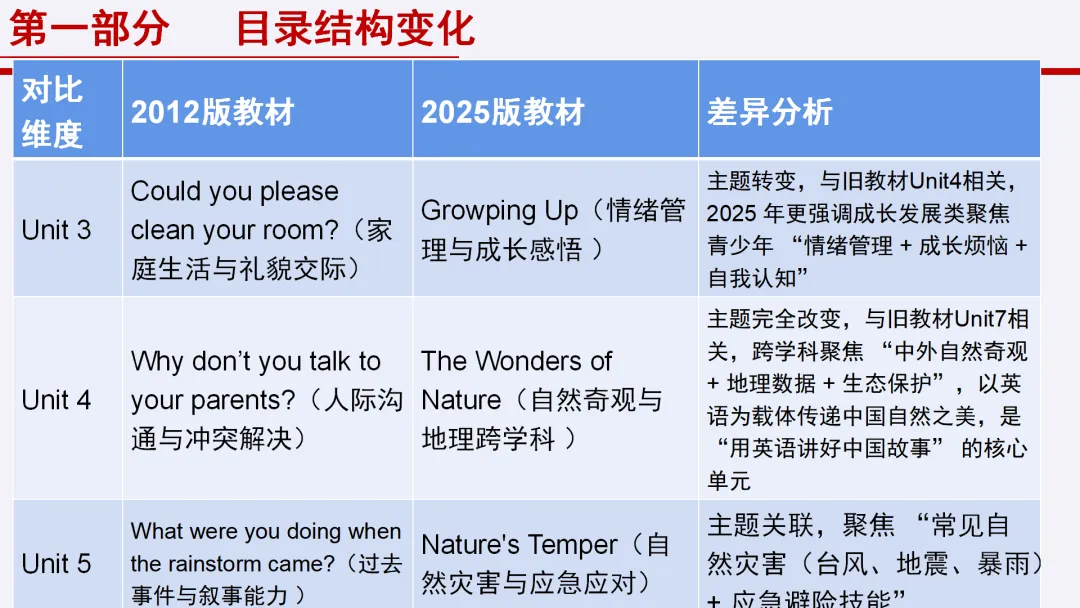 第一部分　目录结构变化

| 对比维度 | 2012版教材 | 2025版教材 | 差异分析 |
|---|---|---|---|
| Unit 3 | Could you please clean your room?（家庭生活与礼貌交际） | Growping Up（情绪管理与成长感悟 ） | 主题转变，与旧教材Unit4相关，2025 年更强调成长发展类聚焦青少年 “情绪管理 + 成长烦恼 + 自我认知” |
| Unit 4 | Why don't you talk to your parents?（人际沟通与冲突解决） | The Wonders of Nature（自然奇观与地理跨学科 ） | 主题完全改变，与旧教材Unit7相关，跨学科聚焦 “中外自然奇观 + 地理数据 + 生态保护”，以英语为载体传递中国自然之美，是 “用英语讲好中国故事” 的核心单元 |
| Unit 5 | What were you doing when the rainstorm came?（过去事件与叙事能力 ） | Nature's Temper（自然灾害与应急应对） | 主题关联，聚焦 “常见自然灾害（台风、地震、暴雨）+ 应急避险技能” |